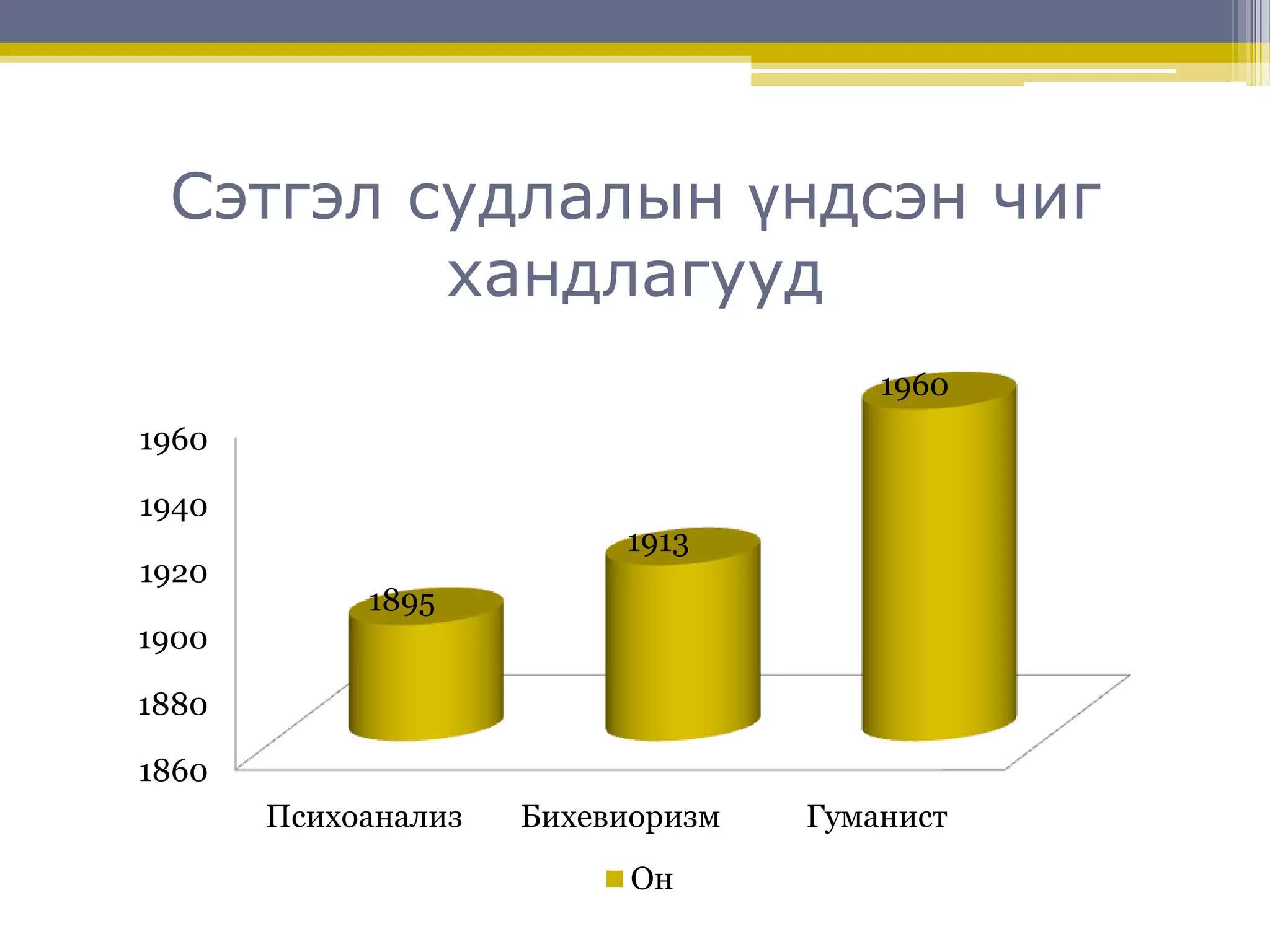 Сэтгэл судлалын үндсэн чиг хандлагууд

1960
1940
1920
1900
1880
1860

1895
1913
1960

Психоанализ
Бихевиоризм
Гуманист

Он